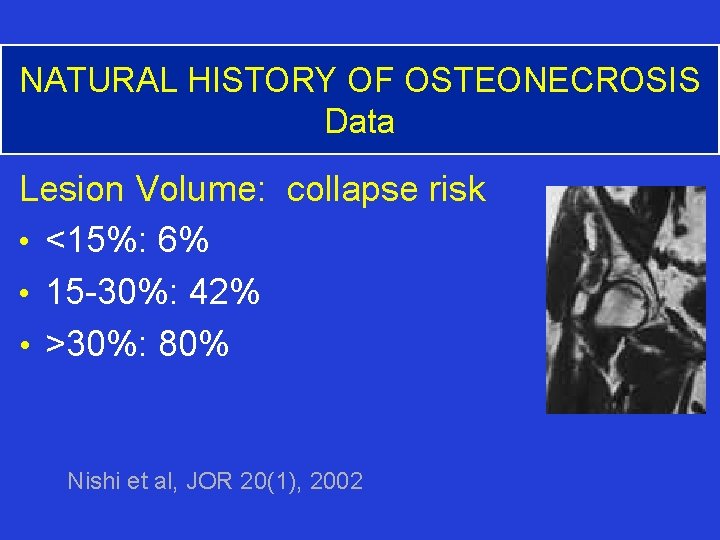 NATURAL HISTORY OF OSTEONECROSIS
Data

Lesion Volume: collapse risk

• <15%: 6%
• 15-30%: 42%
• >30%: 80%

Nishi et al, JOR 20(1), 2002